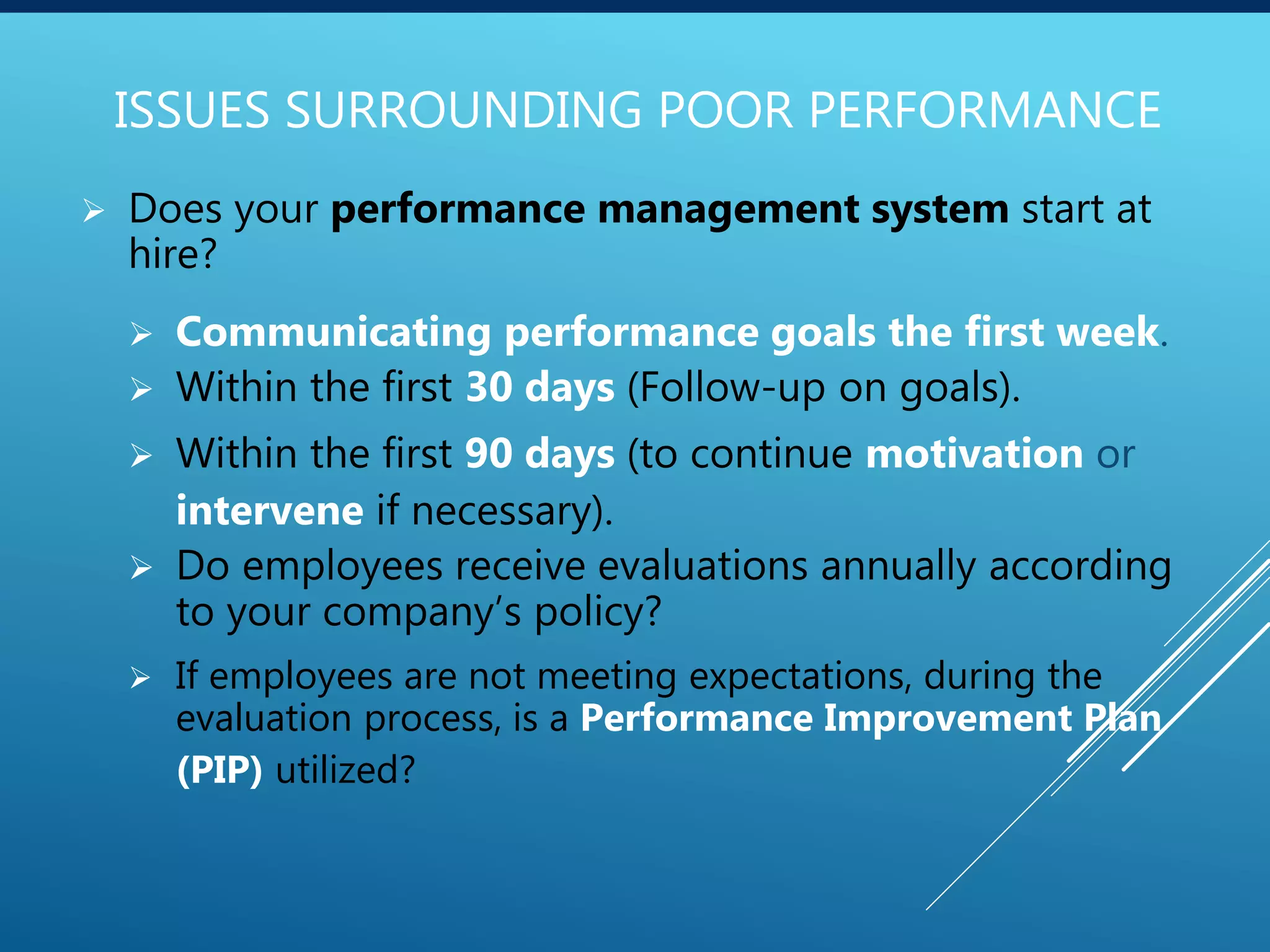 ISSUES SURROUNDING POOR PERFORMANCE

➢ Does your performance management system start at hire?

➢ Communicating performance goals the first week.

➢ Within the first 30 days (Follow-up on goals).

➢ Within the first 90 days (to continue motivation or intervene if necessary).

➢ Do employees receive evaluations annually according to your company's policy?

➢ If employees are not meeting expectations, during the evaluation process, is a Performance Improvement Plan (PIP) utilized?